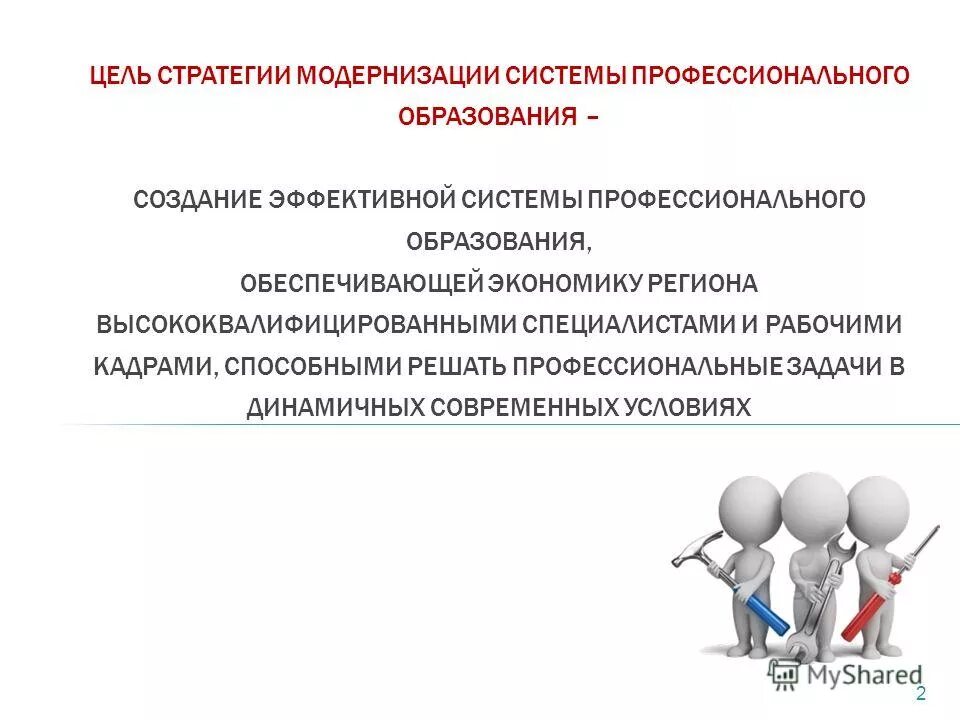 ЦЕЛЬ СТРАТЕГИИ МОДЕРНИЗАЦИИ СИСТЕМЫ ПРОФЕССИОНАЛЬНОГО ОБРАЗОВАНИЯ –

СОЗДАНИЕ ЭФФЕКТИВНОЙ СИСТЕМЫ ПРОФЕССИОНАЛЬНОГО ОБРАЗОВАНИЯ, ОБЕСПЕЧИВАЮЩЕЙ ЭКОНОМИКУ РЕГИОНА ВЫСОКОКВАЛИФИЦИРОВАННЫМИ СПЕЦИАЛИСТАМИ И РАБОЧИМИ КАДРАМИ, СПОСОБНЫМИ РЕШАТЬ ПРОФЕССИОНАЛЬНЫЕ ЗАДАЧИ В ДИНАМИЧНЫХ СОВРЕМЕННЫХ УСЛОВИЯХ

MyShared

2